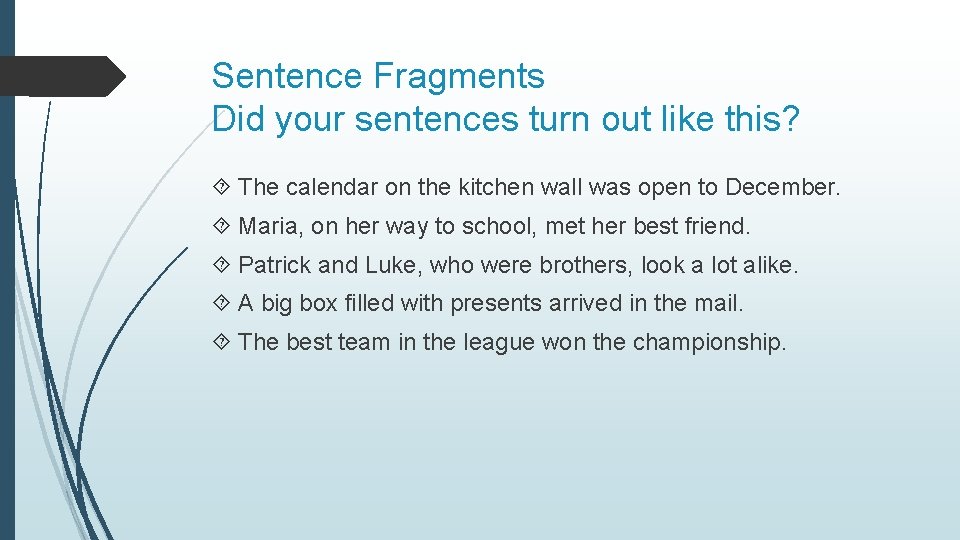 Sentence Fragments
Did your sentences turn out like this?

The calendar on the kitchen wall was open to December.

Maria, on her way to school, met her best friend.

Patrick and Luke, who were brothers, look a lot alike.

A big box filled with presents arrived in the mail.

The best team in the league won the championship.